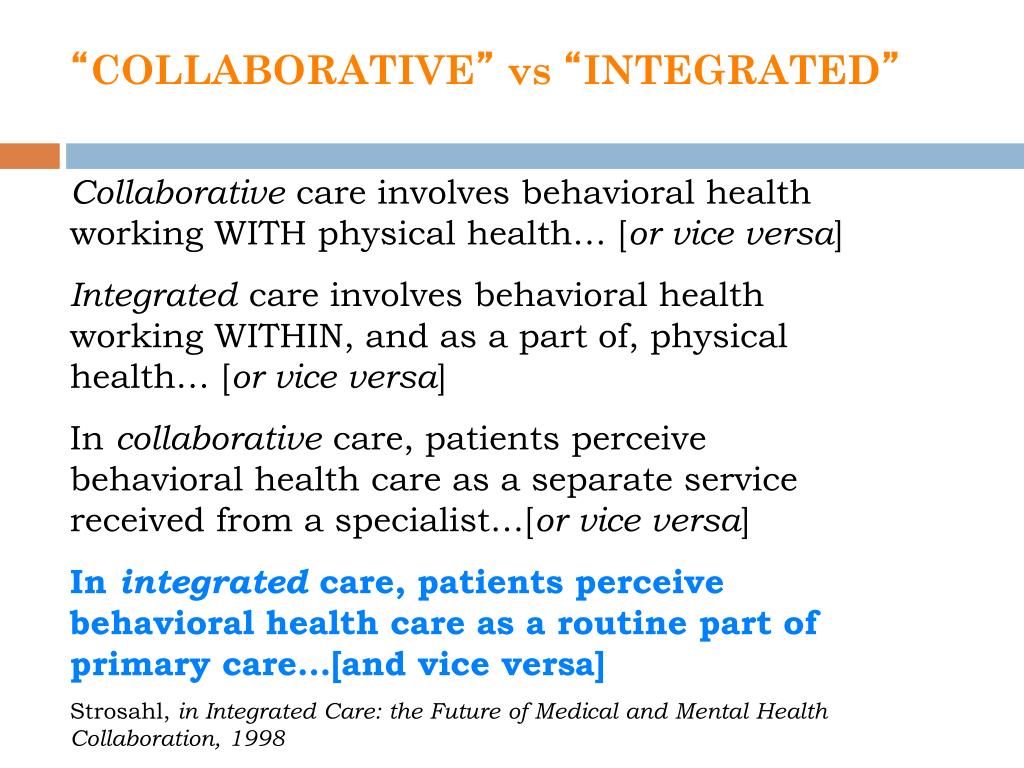 “COLLABORATIVE” vs “INTEGRATED”

Collaborative care involves behavioral health working WITH physical health… [or vice versa]

Integrated care involves behavioral health working WITHIN, and as a part of, physical health… [or vice versa]

In collaborative care, patients perceive behavioral health care as a separate service received from a specialist…[or vice versa]

In integrated care, patients perceive behavioral health care as a routine part of primary care…[and vice versa]

Strosahl, in Integrated Care: the Future of Medical and Mental Health Collaboration, 1998